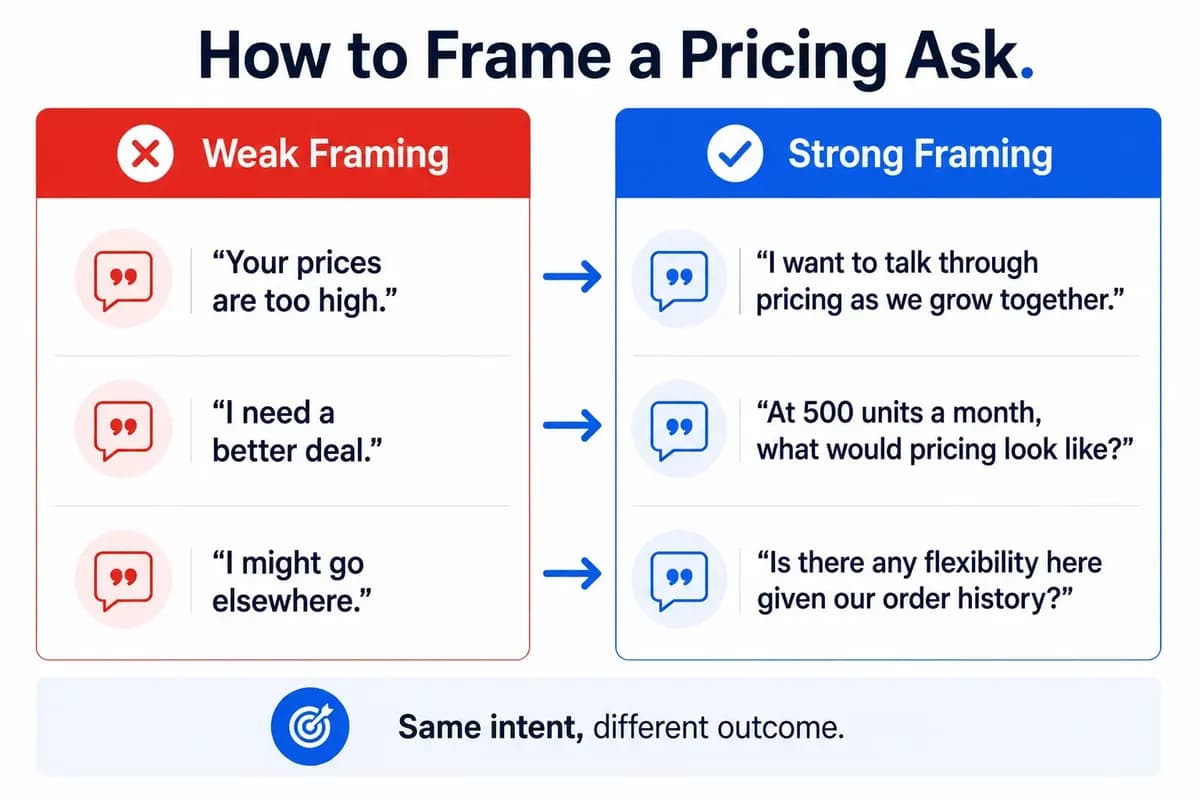 How to Frame a Pricing Ask.

Weak Framing

“Your prices are too high.”

“I need a better deal.”

“I might go elsewhere.”

Strong Framing

“I want to talk through pricing as we grow together.”

“At 500 units a month, what would pricing look like?”

“Is there any flexibility here given our order history?”

Same intent, different outcome.